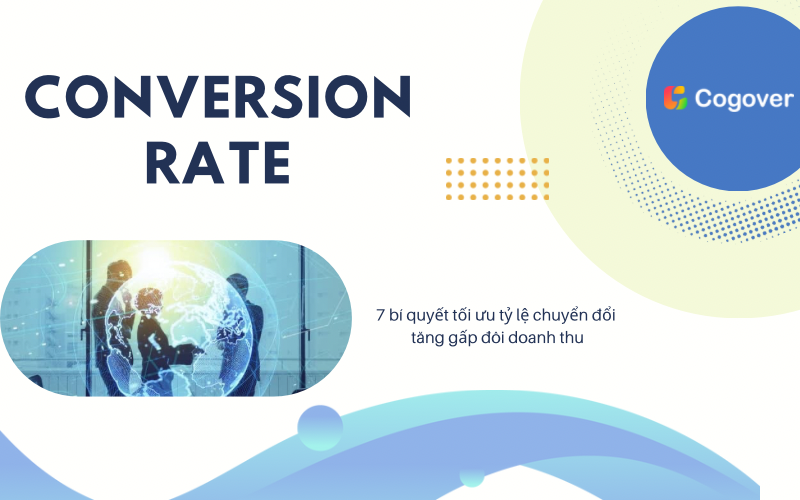 CONVERSION RATE

Cogover

7 bí quyết tối ưu tỷ lệ chuyển đổi tăng gấp đôi doanh thu